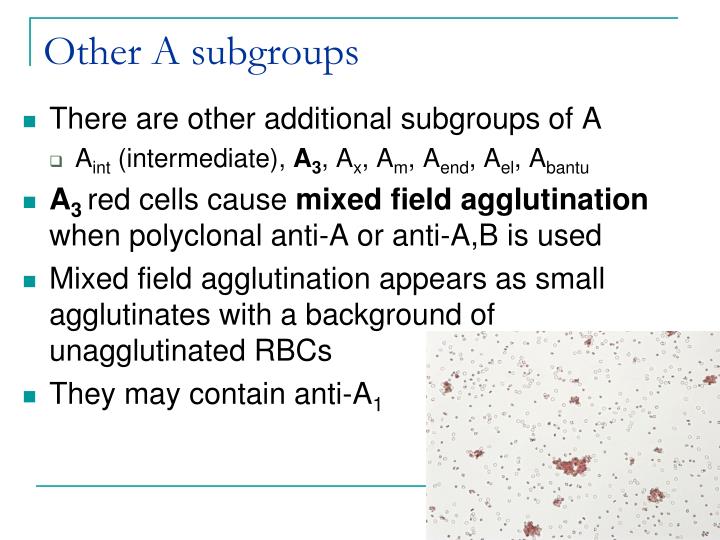 Other A subgroups

There are other additional subgroups of A

$A_{int}$ (intermediate), $A_3$, $A_x$, $A_m$, $A_{end}$, $A_{el}$, $A_{bantu}$

$A_3$ red cells cause mixed field agglutination when polyclonal anti-A or anti-A,B is used

Mixed field agglutination appears as small agglutinates with a background of unagglutinated RBCs

They may contain anti-$A_1$